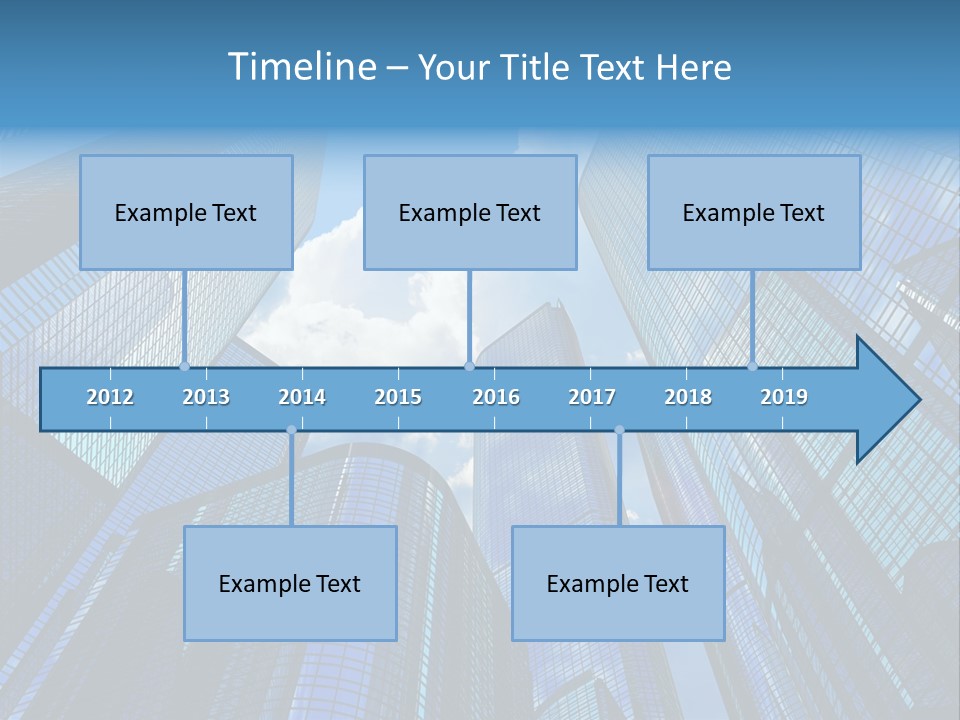 Timeline – Your Title Text Here

Example Text

Example Text

Example Text

2012 2013 2014 2015 2016 2017 2018 2019

Example Text

Example Text